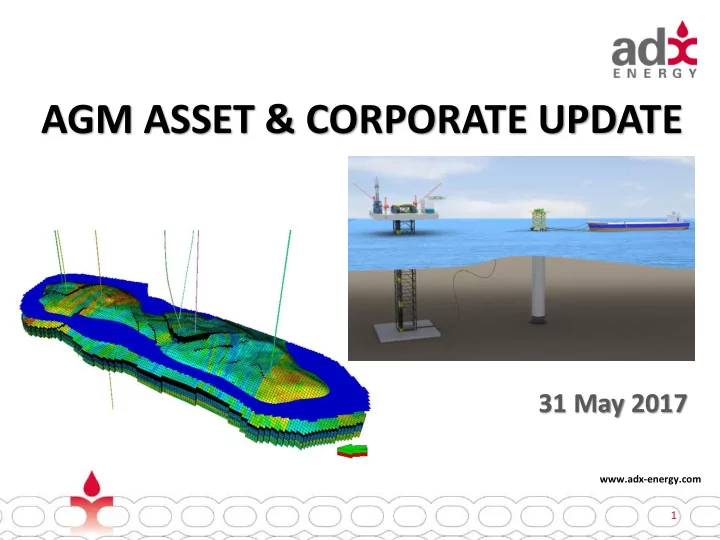 adx ENERGY

AGM ASSET & CORPORATE UPDATE

31 May 2017

www.adx-energy.com

1